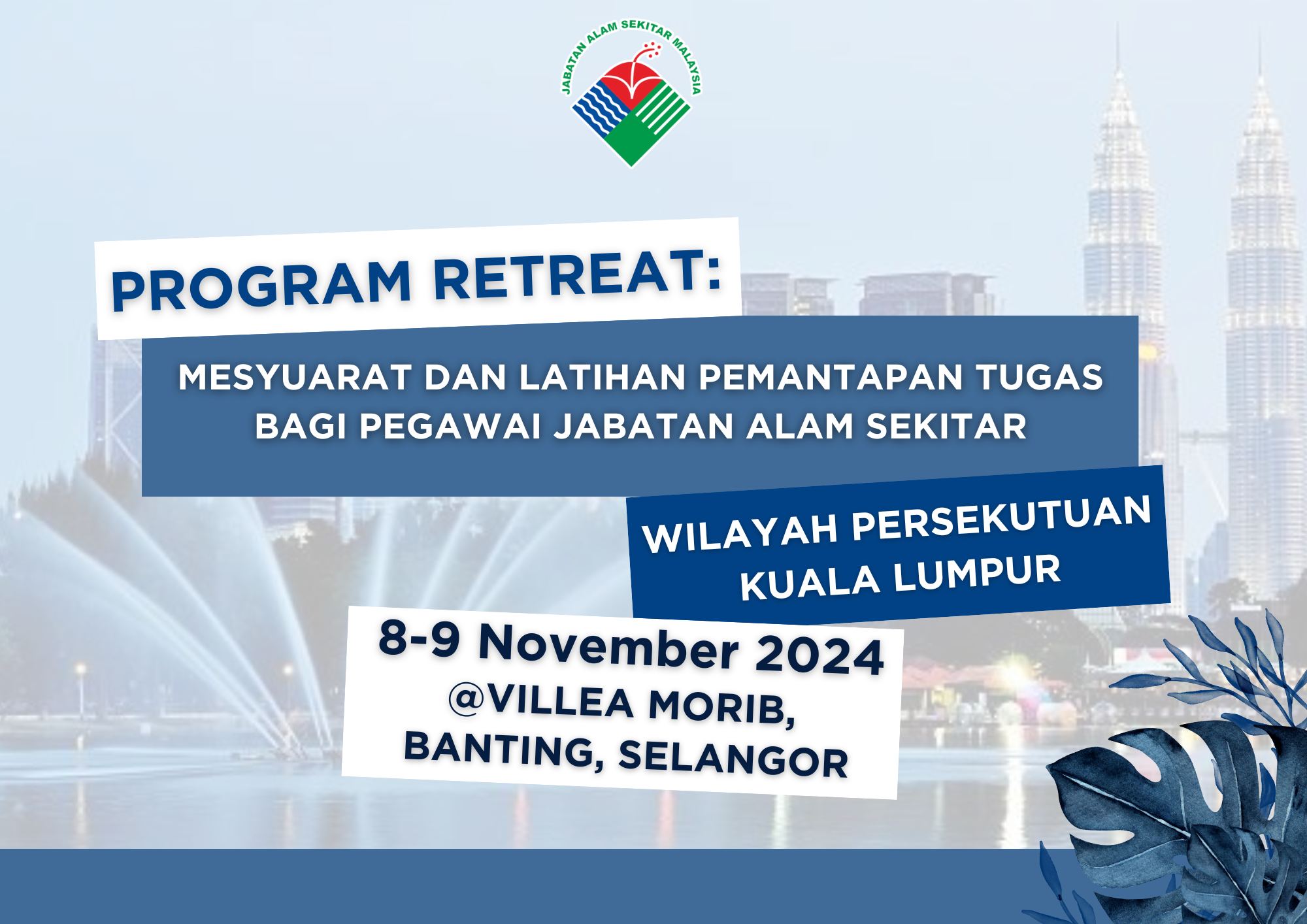 JABATAN ALAM SEKITAR MALAYSIA

PROGRAM RETREAT:

MESYUARAT DAN LATIHAN PEMANTAPAN TUGAS BAGI PEGAWAI JABATAN ALAM SEKITAR

WILAYAH PERSEKUTUAN KUALA LUMPUR

8-9 November 2024
@VILLEA MORIB, BANTING, SELANGOR